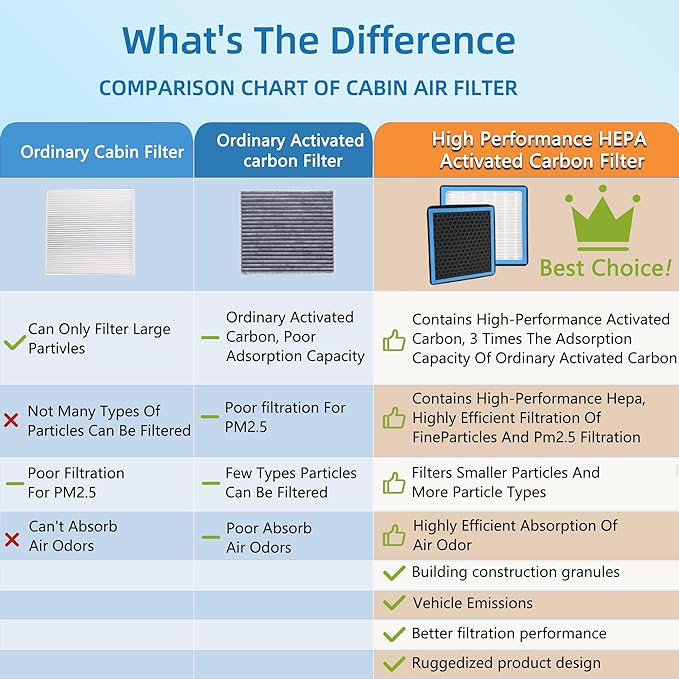 What's The Difference

COMPARISON CHART OF CABIN AIR FILTER

| Ordinary Cabin Filter | Ordinary Activated carbon Filter | High Performance HEPA Activated Carbon Filter |
|---|---|---|
| | | Best Choice! |
| Can Only Filter Large Partivles | Ordinary Activated Carbon, Poor Adsorption Capacity | Contains High-Performance Activated Carbon, 3 Times The Adsorption Capacity Of Ordinary Activated Carbon |
| Not Many Types Of Particles Can Be Filtered | Poor filtration For PM2.5 | Contains High-Performance Hepa, Highly Efficient Filtration Of FineParticles And Pm2.5 Filtration |
| Poor Filtration For PM2.5 | Few Types Particles Can Be Filtered | Filters Smaller Particles And More Particle Types |
| Can't Absorb Air Odors | Poor Absorb Air Odors | Highly Efficient Absorption Of Air Odor |
| | | Building construction granules |
| | | Vehicle Emissions |
| | | Better filtration performance |
| | | Ruggedized product design |